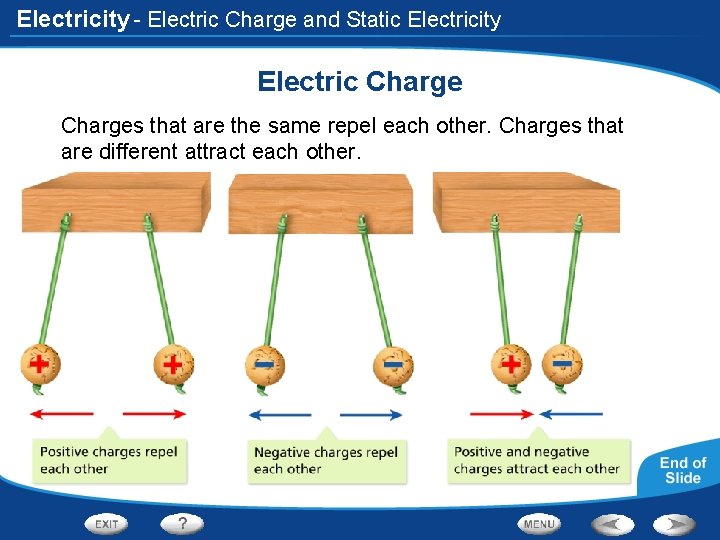 Electricity - Electric Charge and Static Electricity

Electric Charge

Charges that are the same repel each other. Charges that are different attract each other.

+ +

− −

+ −

Positive charges repel each other

Negative charges repel each other

Positive and negative charges attract each other

End of Slide

EXIT

?

MENU